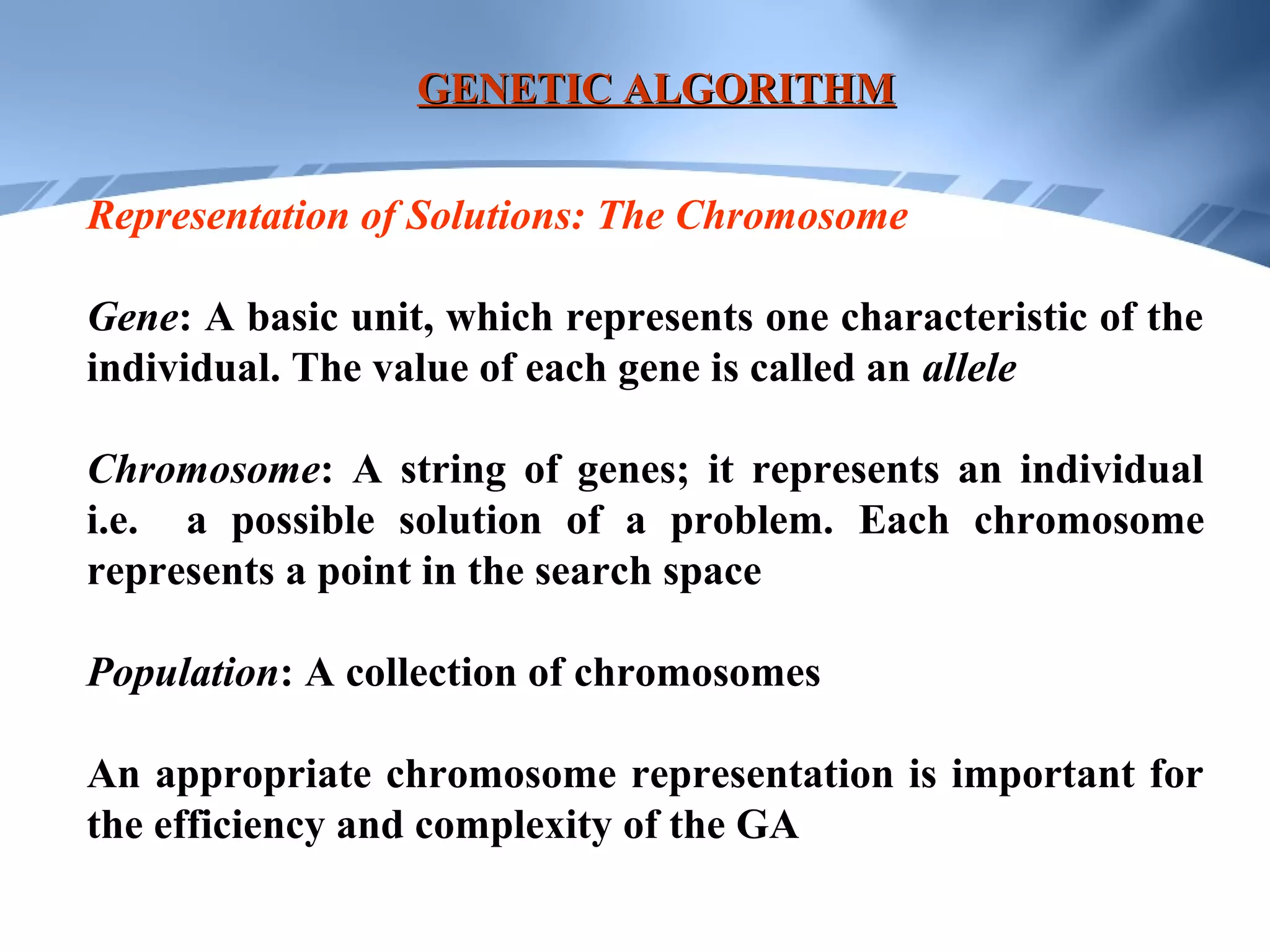 GENETIC ALGORITHM

Representation of Solutions: The Chromosome

Gene: A basic unit, which represents one characteristic of the individual. The value of each gene is called an allele

Chromosome: A string of genes; it represents an individual i.e. a possible solution of a problem. Each chromosome represents a point in the search space

Population: A collection of chromosomes

An appropriate chromosome representation is important for the efficiency and complexity of the GA